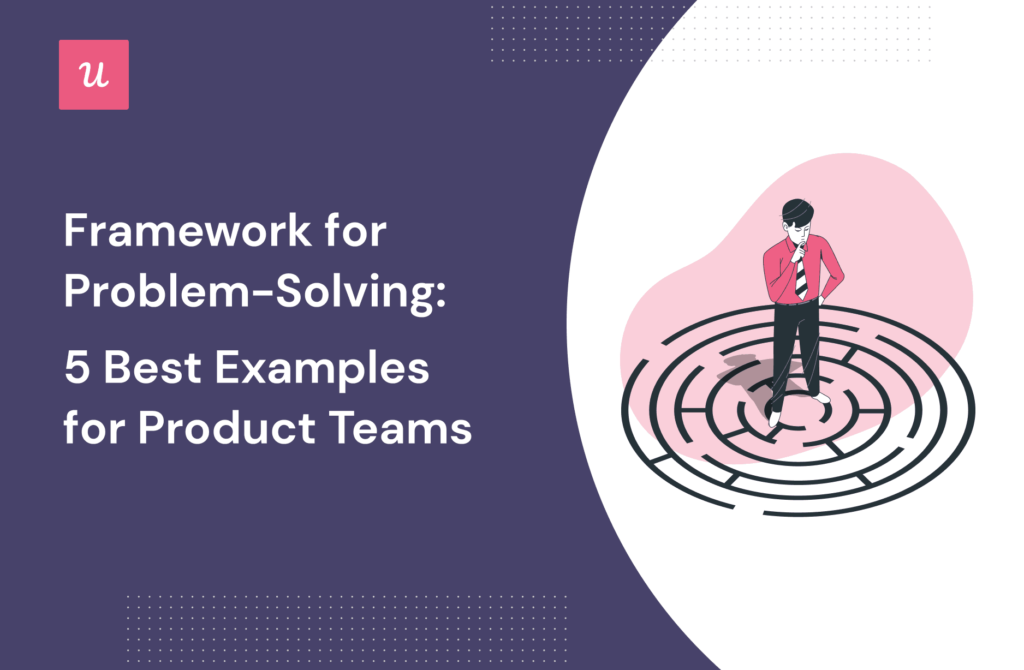 u

Framework for Problem-Solving:

5 Best Examples for Product Teams